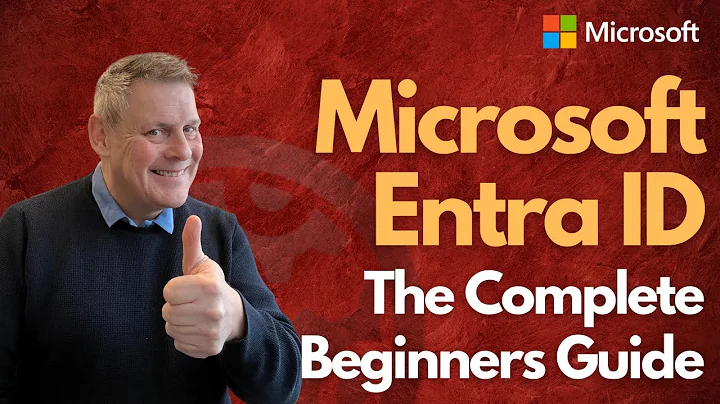 Microsoft

Microsoft Entra ID

The Complete Beginners Guide